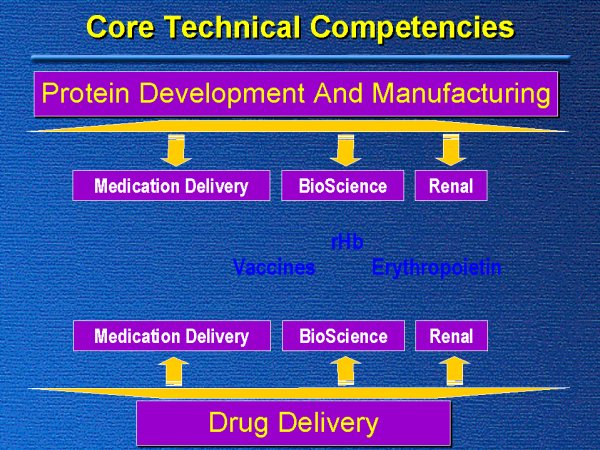 Core Technical Competencies

Protein Development And Manufacturing

Medication Delivery

BioScience

Renal

rHb

Vaccines

Erythropoietin

Medication Delivery

BioScience

Renal

Drug Delivery